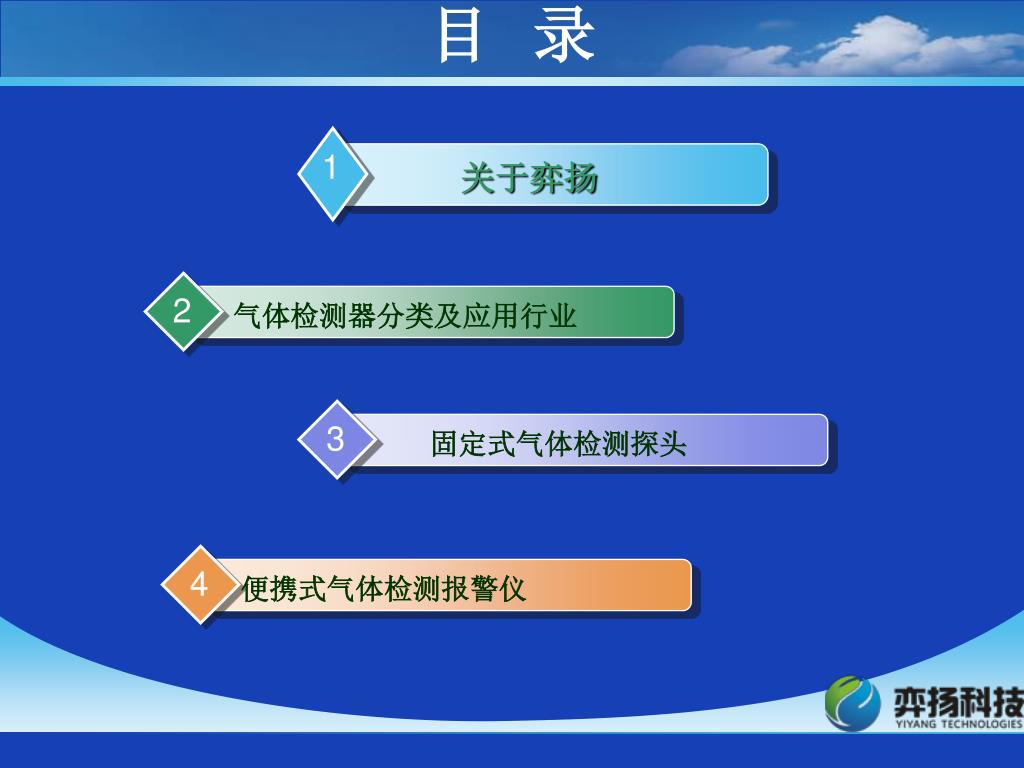 目 录

1 关于弈扬

2 气体检测器分类及应用行业

3 固定式气体检测探头

4 便携式气体检测报警仪

弈扬科技
YIYANG TECHNOLOGIES